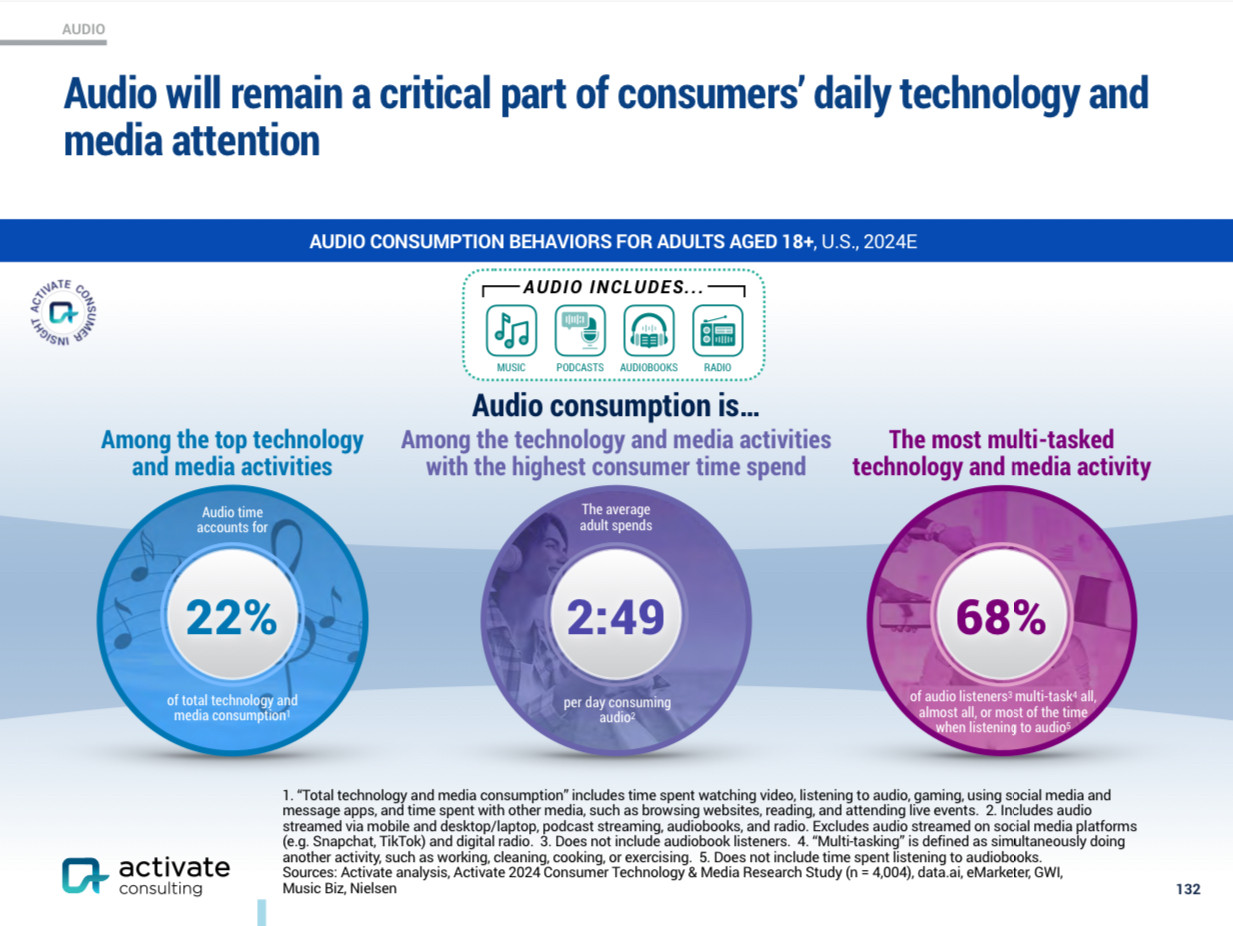 AUDIO

Audio will remain a critical part of consumers' daily technology and media attention

AUDIO CONSUMPTION BEHAVIORS FOR ADULTS AGED 18+, U.S., 2024E

ACTIVATE CONSUMER INSIGHT

AUDIO INCLUDES...

MUSIC PODCASTS AUDIOBOOKS RADIO

Audio consumption is...

Among the top technology and media activities

Audio time accounts for

22%

of total technology and media consumption$^1$

Among the technology and media activities with the highest consumer time spend

The average adult spends

2:49

per day consuming audio$^2$

The most multi-tasked technology and media activity

68%

of audio listeners$^3$ multi-task$^4$ all, almost all, or most of the time when listening to audio$^5$

1. "Total technology and media consumption" includes time spent watching video, listening to audio, gaming, using social media and message apps, and time spent with other media, such as browsing websites, reading, and attending live events. 2. Includes audio streamed via mobile and desktop/laptop, podcast streaming, audiobooks, and radio. Excludes audio streamed on social media platforms (e.g. Snapchat, TikTok) and digital radio. 3. Does not include audiobook listeners. 4. "Multi-tasking" is defined as simultaneously doing another activity, such as working, cleaning, cooking, or exercising. 5. Does not include time spent listening to audiobooks.
Sources: Activate analysis, Activate 2024 Consumer Technology & Media Research Study (n = 4,004), data.ai, eMarketer, GWI, Music Biz, Nielsen

activate consulting

132